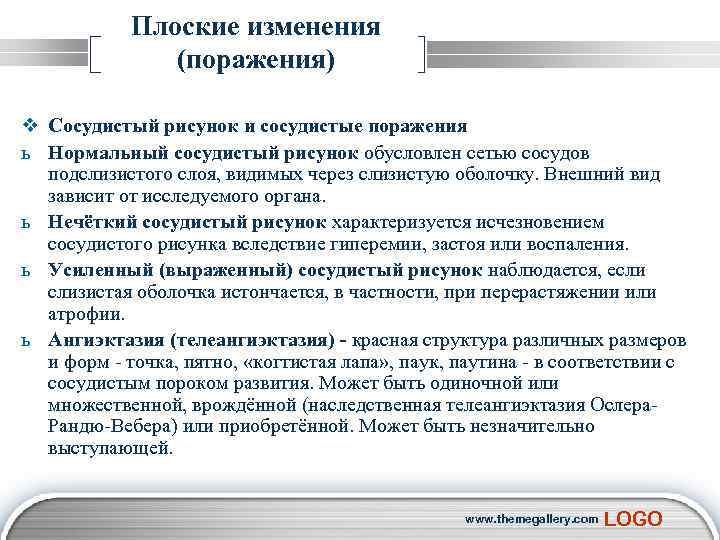 Плоские изменения (поражения)

❖ Сосудистый рисунок и сосудистые поражения

ь Нормальный сосудистый рисунок обусловлен сетью сосудов подслизистого слоя, видимых через слизистую оболочку. Внешний вид зависит от исследуемого органа.

ь Нечёткий сосудистый рисунок характеризуется исчезновением сосудистого рисунка вследствие гиперемии, застоя или воспаления.

ь Усиленный (выраженный) сосудистый рисунок наблюдается, если слизистая оболочка истончается, в частности, при перерастяжении или атрофии.

ь Ангиэктазия (телеангиэктазия) - красная структура различных размеров и форм - точка, пятно, «когтистая лапа», паук, паутина - в соответствии с сосудистым пороком развития. Может быть одиночной или множественной, врождённой (наследственная телеангиэктазия Ослера-Рандю-Вебера) или приобретённой. Может быть незначительно выступающей.

www.themegallery.com LOGO